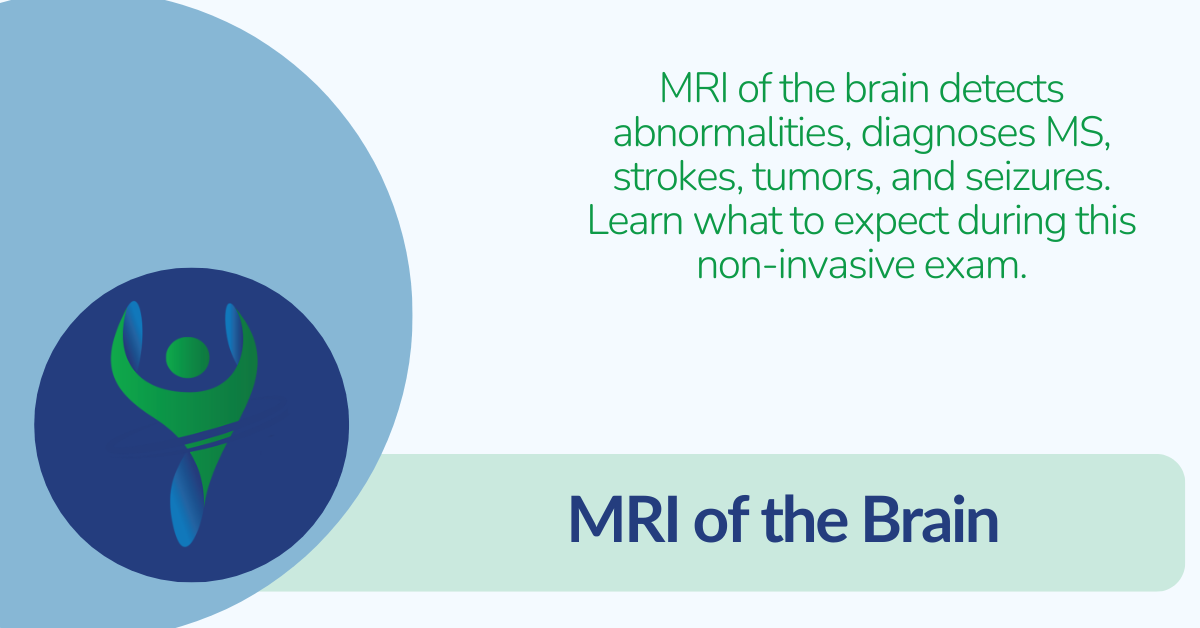 MRI of the brain detects abnormalities, diagnoses MS, strokes, tumors, and seizures. Learn what to expect during this non-invasive exam.

MRI of the Brain